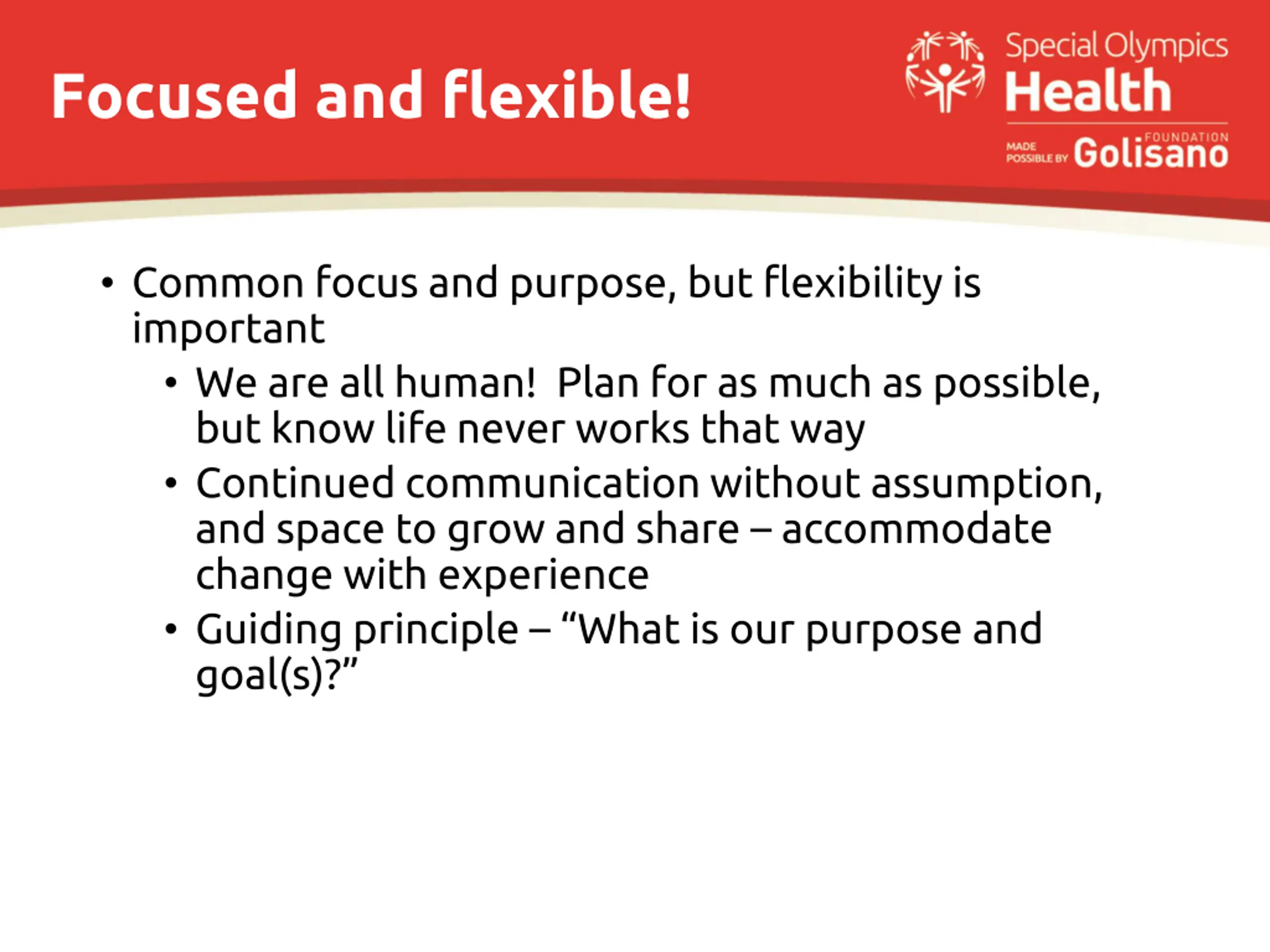 Focused and flexible!

Special Olympics
Health
MADE POSSIBLE BY Golisano FOUNDATION

• Common focus and purpose, but flexibility is important
  • We are all human!  Plan for as much as possible, but know life never works that way
  • Continued communication without assumption, and space to grow and share – accommodate change with experience
  • Guiding principle – “What is our purpose and goal(s)?”